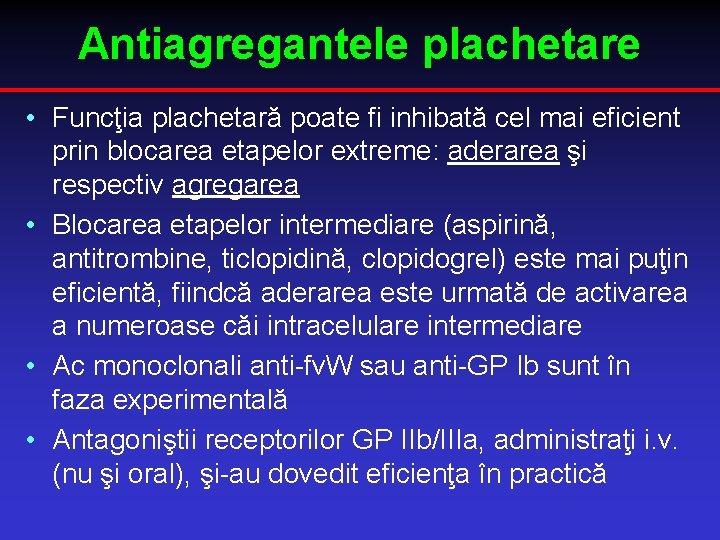 Antiagregantele plachetare

• Funcţia plachetară poate fi inhibată cel mai eficient prin blocarea etapelor extreme: aderarea şi respectiv agregarea
• Blocarea etapelor intermediare (aspirină, antitrombine, ticlopidină, clopidogrel) este mai puţin eficientă, fiindcă aderarea este urmată de activarea a numeroase căi intracelulare intermediare
• Ac monoclonali anti-fvW sau anti-GP Ib sunt în faza experimentală
• Antagoniştii receptorilor GP IIb/IIIa, administraţi i.v. (nu şi oral), şi-au dovedit eficienţa în practică